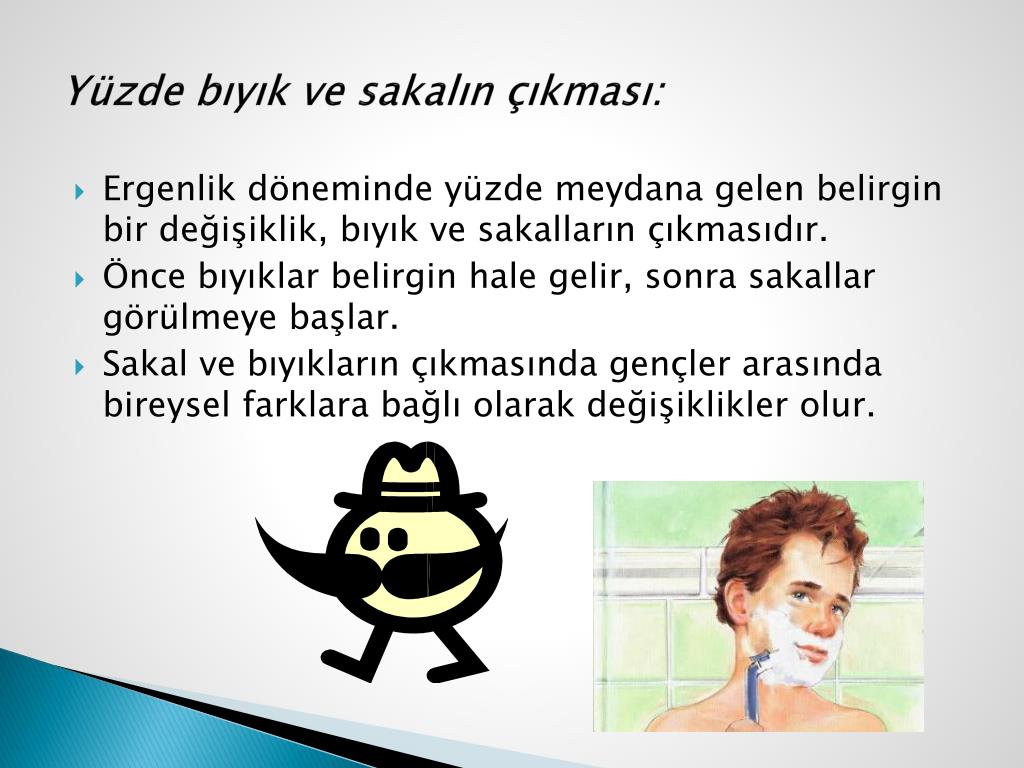 Yüzde bıyık ve sakalın çıkması:

Ergenlik döneminde yüzde meydana gelen belirgin bir değişiklik, bıyık ve sakalların çıkmasıdır.

Önce bıyıklar belirgin hale gelir, sonra sakallar görülmeye başlar.

Sakal ve bıyıkların çıkmasında gençler arasında bireysel farklara bağlı olarak değişiklikler olur.